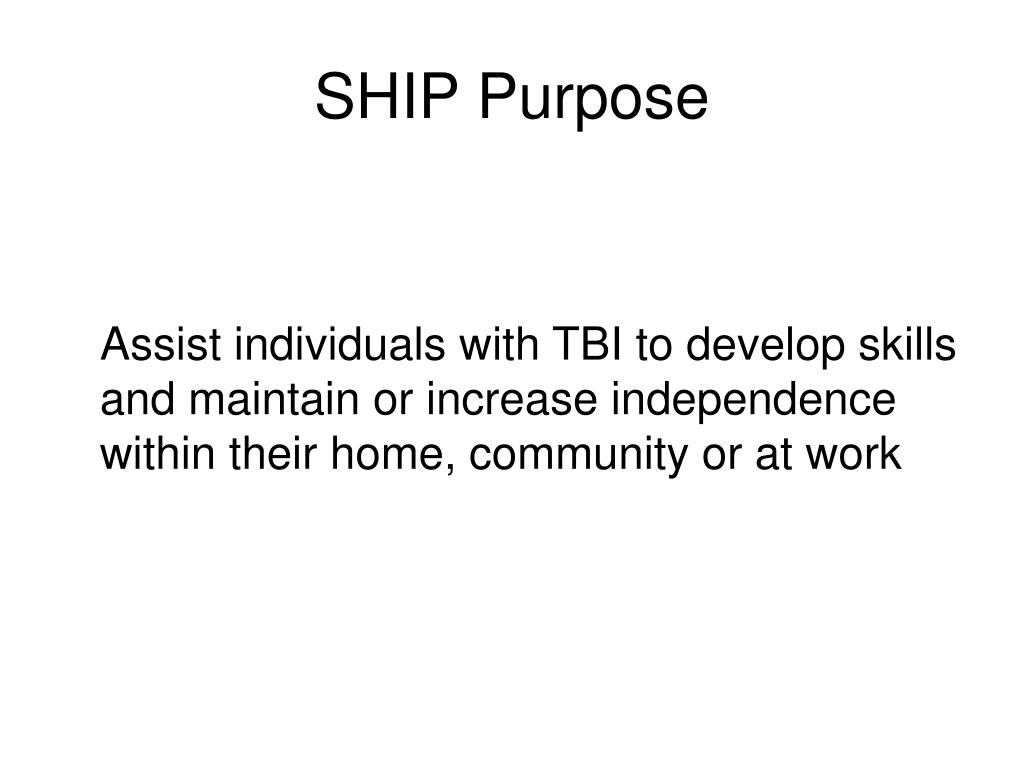 SHIP Purpose

Assist individuals with TBI to develop skills and maintain or increase independence within their home, community or at work